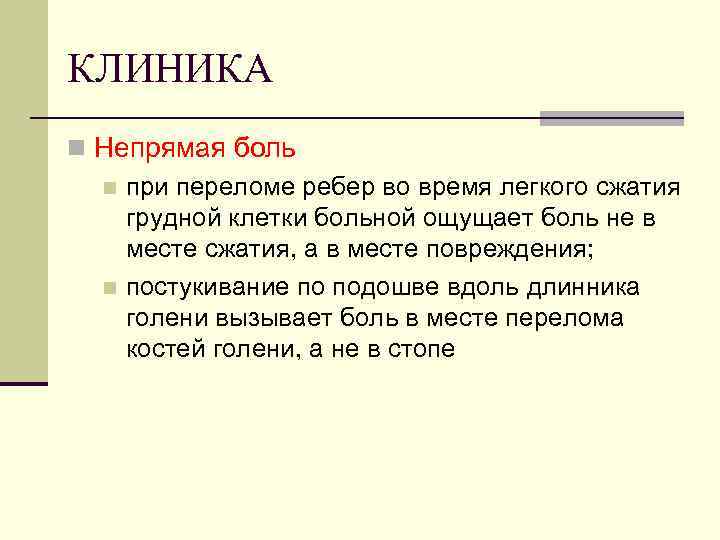 КЛИНИКА

Непрямая боль

при переломе ребер во время легкого сжатия грудной клетки больной ощущает боль не в месте сжатия, а в месте повреждения;

постукивание по подошве вдоль длинника голени вызывает боль в месте перелома костей голени, а не в стопе